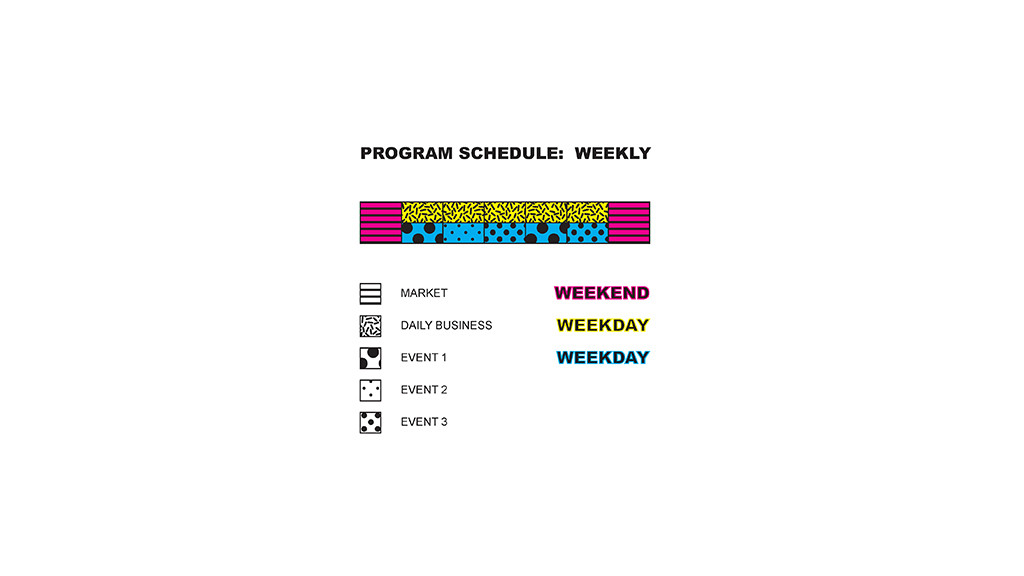 PROGRAM SCHEDULE: WEEKLY

MARKET
DAILY BUSINESS
EVENT 1
EVENT 2
EVENT 3

WEEKEND
WEEKDAY
WEEKDAY